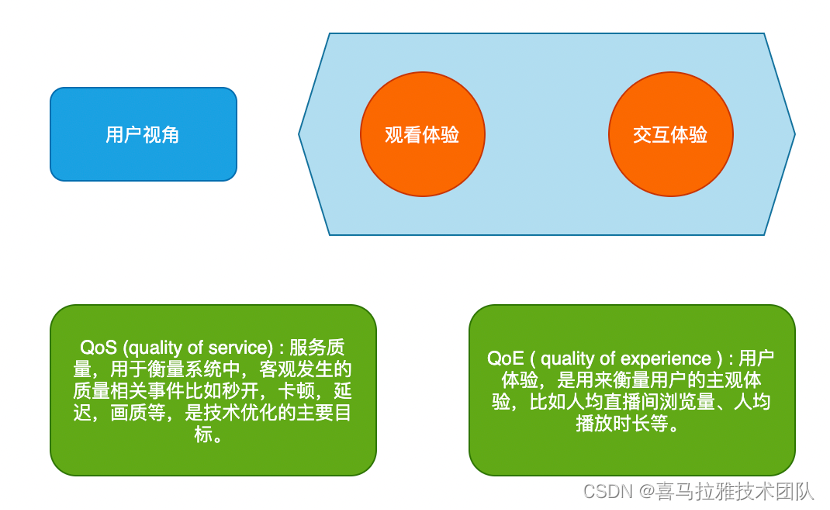 用户视角

观看体验

交互体验

QoS (quality of service) : 服务质量，用于衡量系统中，客观发生的质量相关事件比如秒开，卡顿，延迟，画质等，是技术优化的主要目标。

QoE ( quality of experience ) : 用户体验，是用来衡量用户的主观体验，比如人均直播间浏览量、人均播放时长等。

CSDN @喜马拉雅技术团队